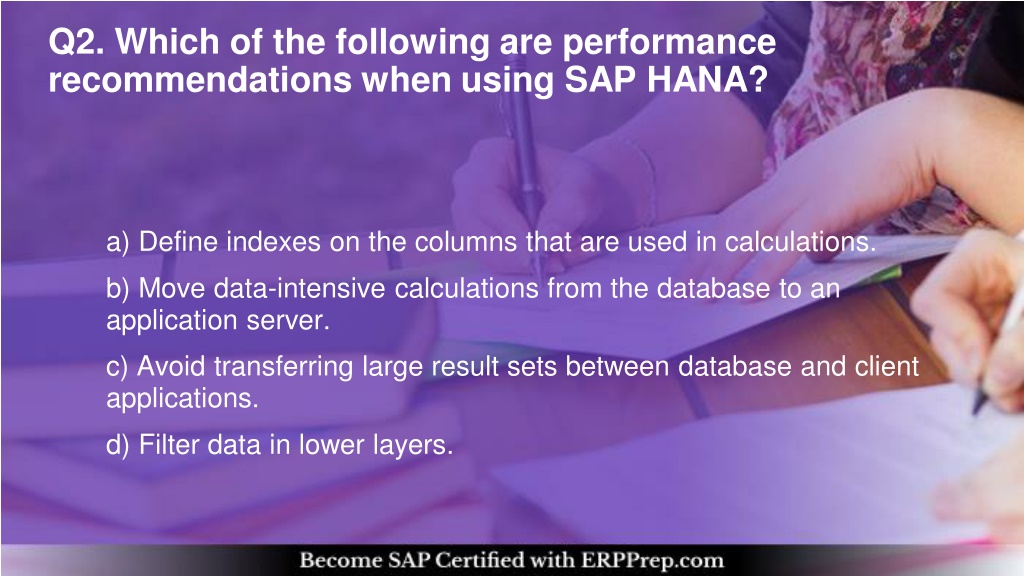 Q2. Which of the following are performance recommendations when using SAP HANA?

a) Define indexes on the columns that are used in calculations.

b) Move data-intensive calculations from the database to an application server.

c) Avoid transferring large result sets between database and client applications.

d) Filter data in lower layers.

Become SAP Certified with ERPPrep.com